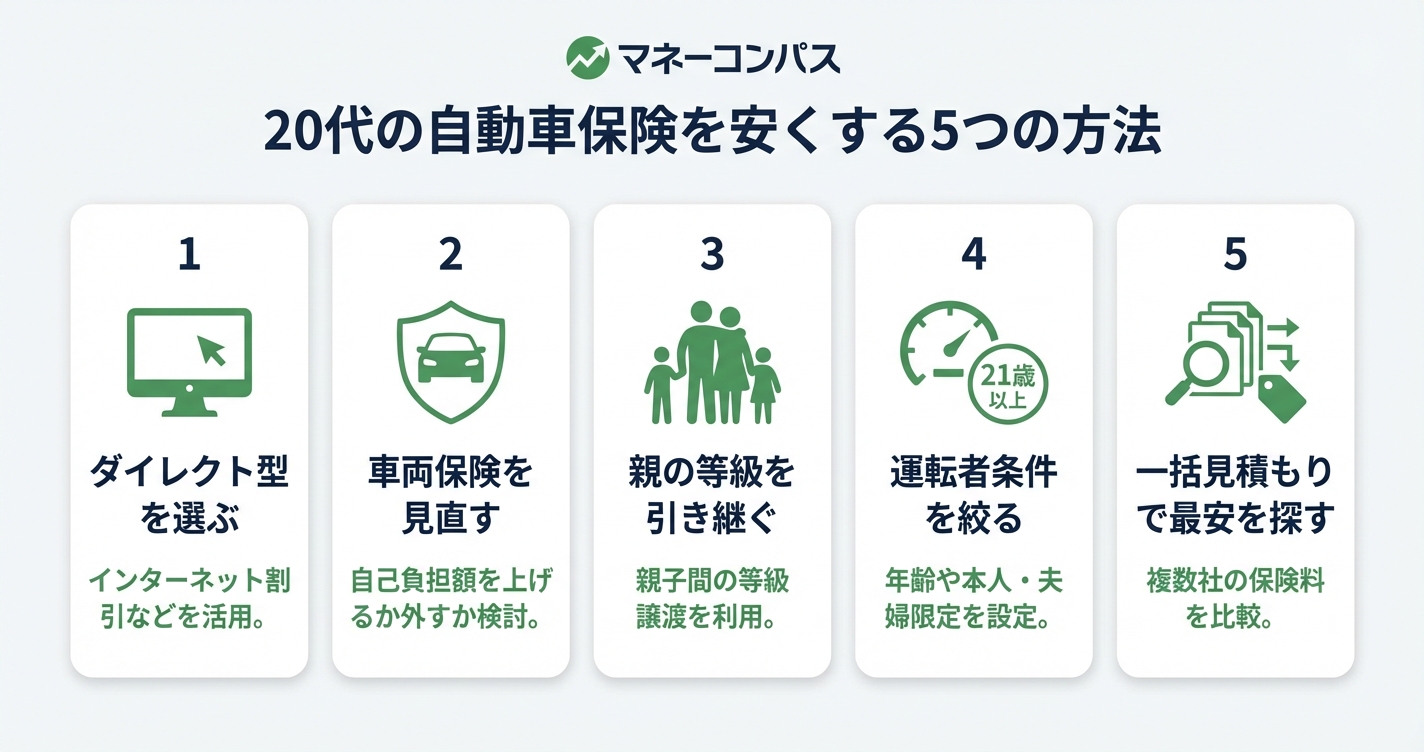 マネーコンパス

20代の自動車保険を安くする5つの方法

1

ダイレクト型を選ぶ

インターネット割引などを活用。

2

車両保険を見直す

自己負担額を上げるか外すか検討。

3

親の等級を引き継ぐ

親子間の等級譲渡を利用。

4

21歳以上

運転者条件を絞る

年齢や本人・夫婦限定を設定。

5

一括見積もりで最安を探す

複数社の保険料を比較。